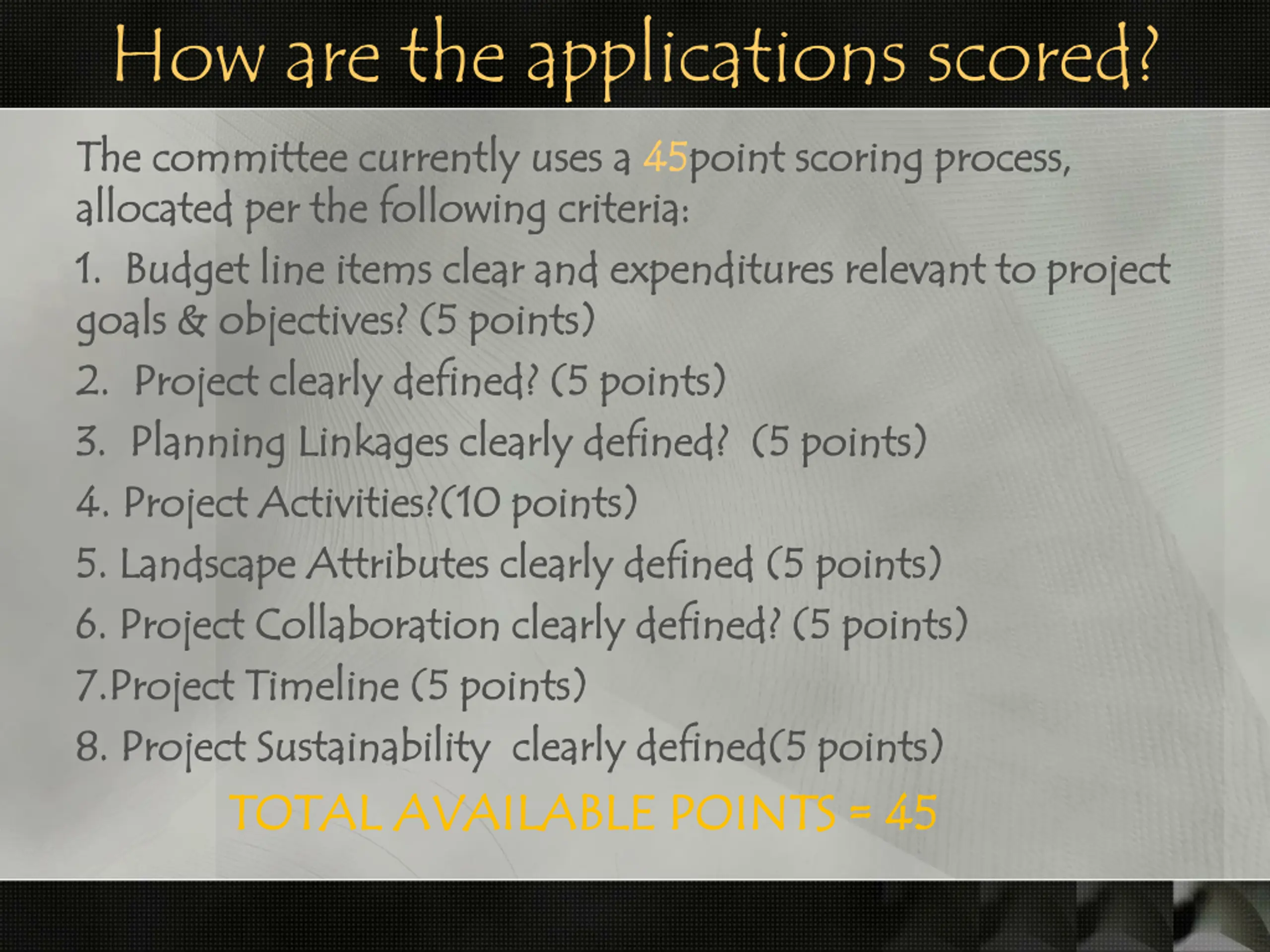 How are the applications scored?

The committee currently uses a 45point scoring process, allocated per the following criteria:

1. Budget line items clear and expenditures relevant to project goals & objectives? (5 points)

2. Project clearly defined? (5 points)

3. Planning Linkages clearly defined? (5 points)

4. Project Activities?(10 points)

5. Landscape Attributes clearly defined (5 points)

6. Project Collaboration clearly defined? (5 points)

7.Project Timeline (5 points)

8. Project Sustainability clearly defined(5 points)

TOTAL AVAILABLE POINTS = 45